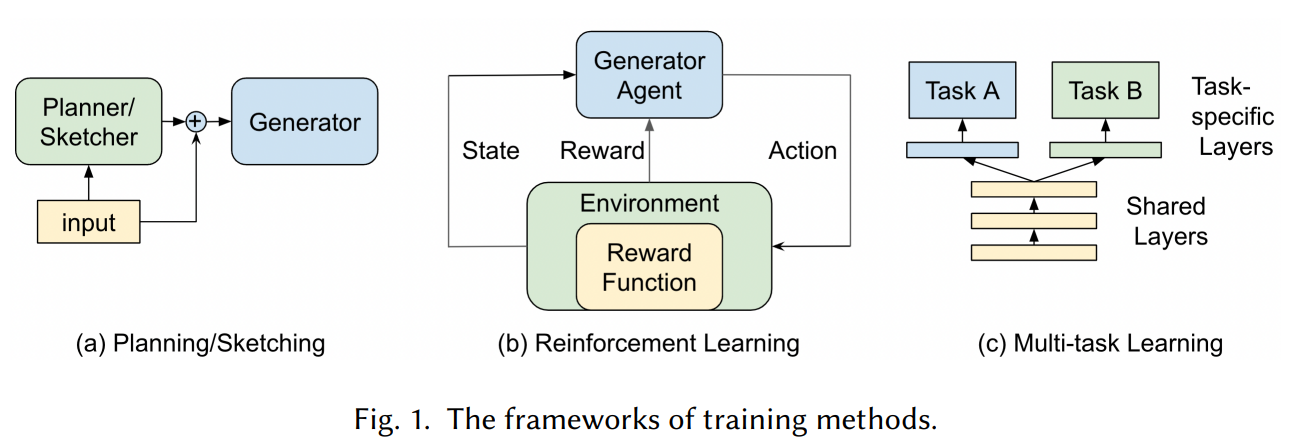 Planner/ Sketcher

+

Generator

input

(a) Planning/Sketching

Generator Agent

State

Reward

Action

Environment

Reward Function

(b) Reinforcement Learning

Task A

Task B

Task-specific Layers

Shared Layers

(c) Multi-task Learning

Fig. 1. The frameworks of training methods.